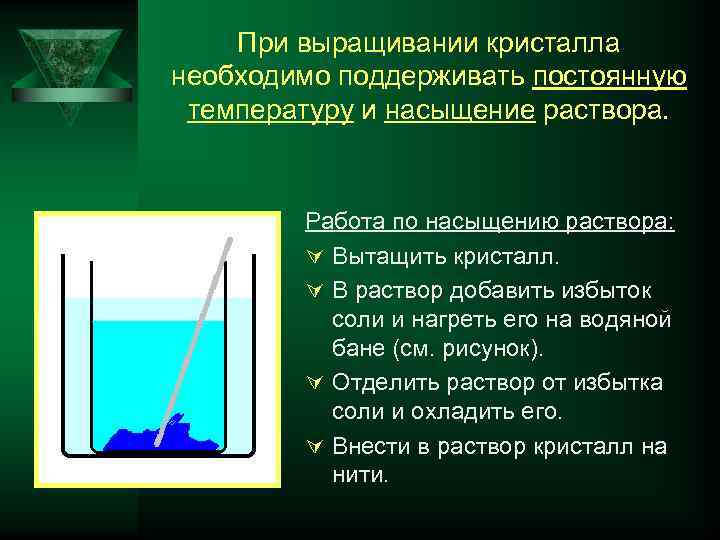 При выращивании кристалла необходимо поддерживать постоянную температуру и насыщение раствора.

Работа по насыщению раствора:
Вытащить кристалл.
В раствор добавить избыток соли и нагреть его на водяной бане (см. рисунок).
Отделить раствор от избытка соли и охладить его.
Внести в раствор кристалл на нити.